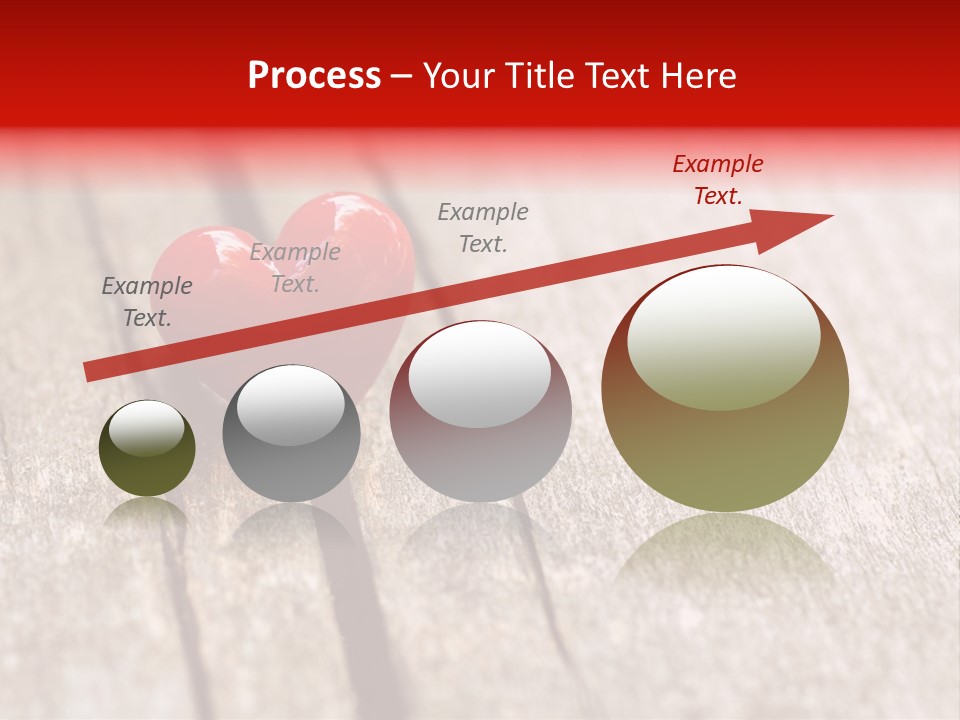 Process – Your Title Text Here

Example Text.

Example Text.

Example Text.

Example Text.